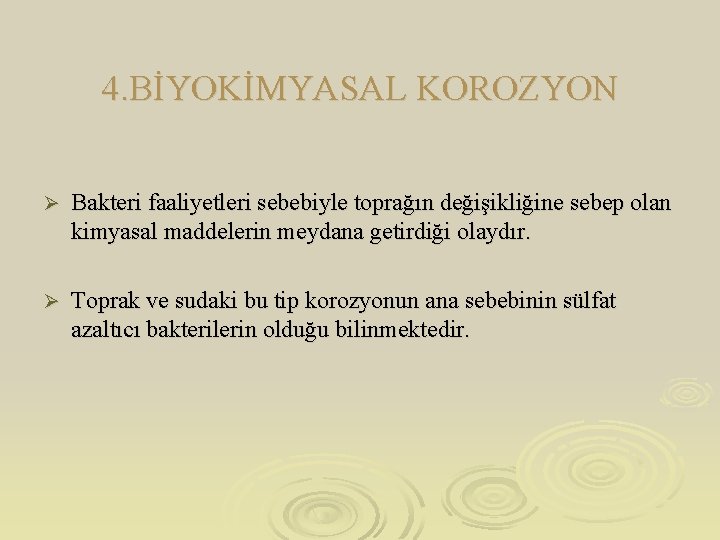 4.BİYOKİMYASAL KOROZYON

➢ Bakteri faaliyetleri sebebiyle toprağın değişikliğine sebep olan kimyasal maddelerin meydana getirdiği olaydır.

➢ Toprak ve sudaki bu tip korozyonun ana sebebinin sülfat azaltıcı bakterilerin olduğu bilinmektedir.